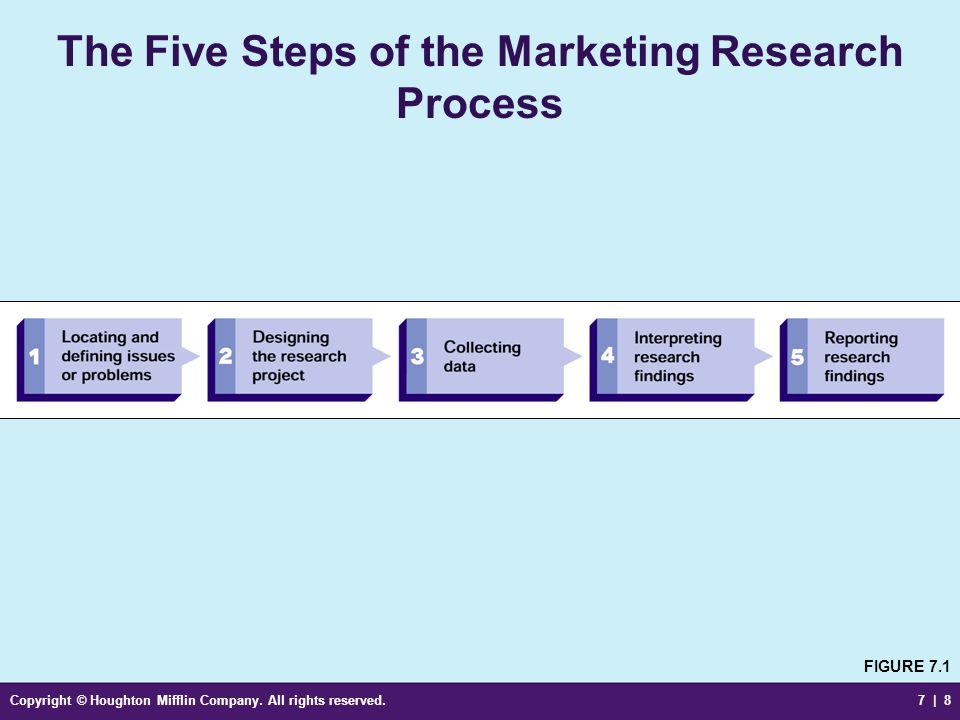 The Five Steps of the Marketing Research Process

1 Locating and defining issues or problems

2 Designing the research project

3 Collecting data

4 Interpreting research findings

5 Reporting research findings

FIGURE 7.1

Copyright © Houghton Mifflin Company. All rights reserved.

7 | 8